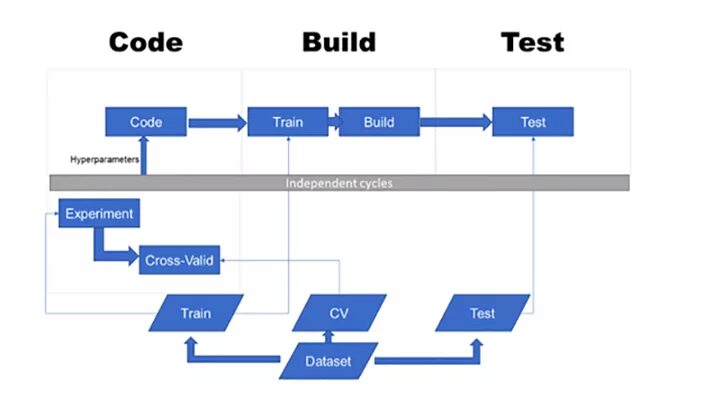 Code
Build
Test

Code
Train
Build
Test
Hyperparameters
Independent cycles
Experiment
Cross-Valid
Train
CV
Test
Dataset